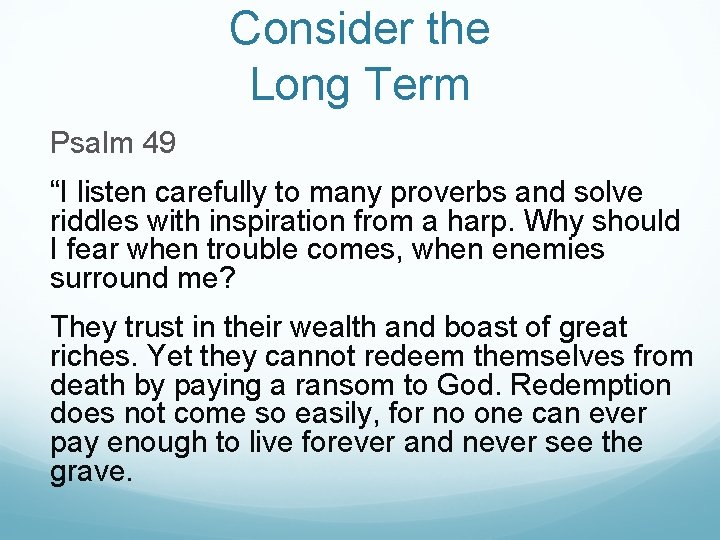 Consider the Long Term

Psalm 49

“I listen carefully to many proverbs and solve riddles with inspiration from a harp. Why should I fear when trouble comes, when enemies surround me?

They trust in their wealth and boast of great riches. Yet they cannot redeem themselves from death by paying a ransom to God. Redemption does not come so easily, for no one can ever pay enough to live forever and never see the grave.